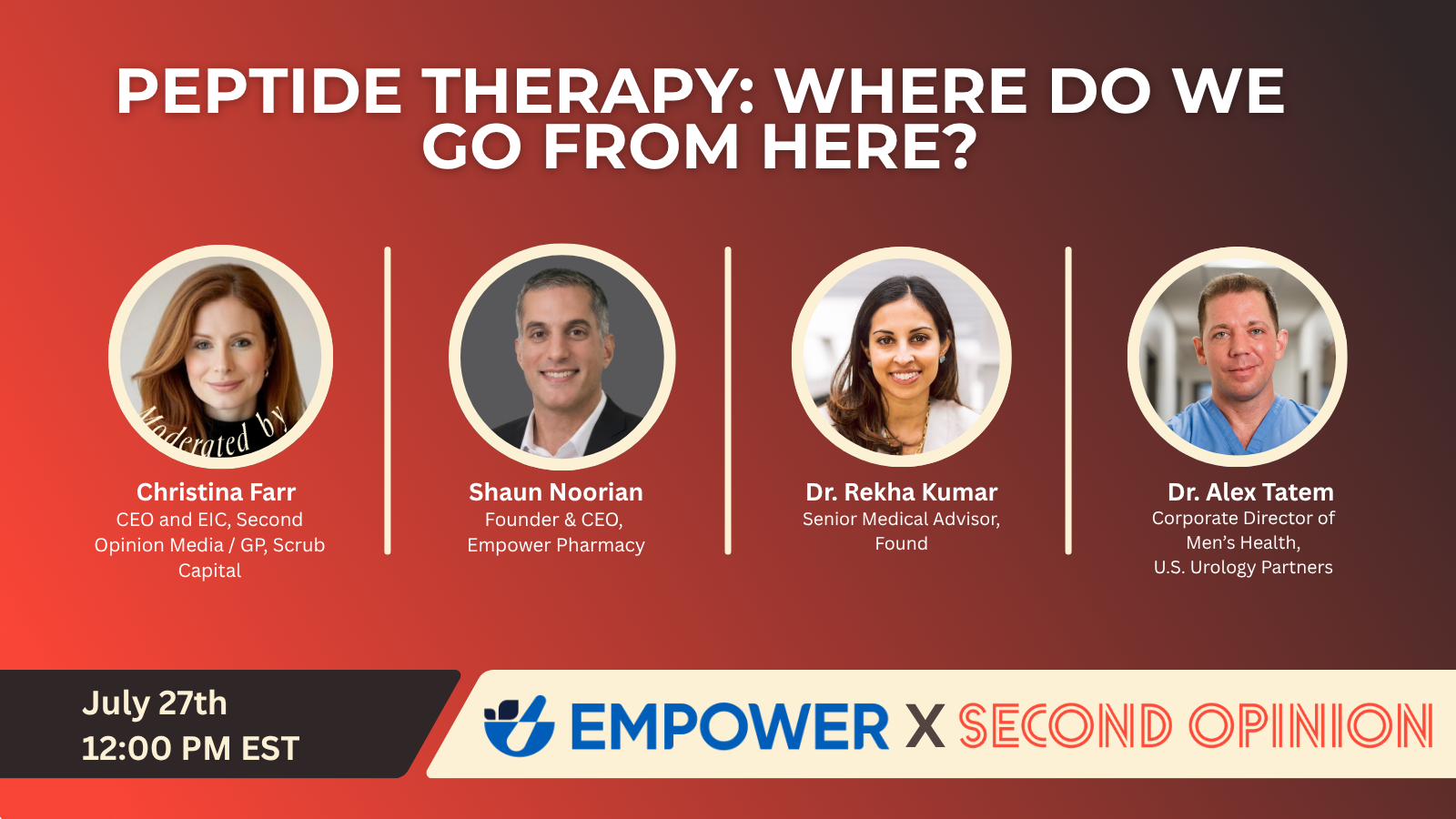 PEPTIDE THERAPY: WHERE DO WE GO FROM HERE?

Moderated by

Christina Farr
CEO and EIC, Second Opinion Media / GP, Scrub Capital

Shaun Noorian
Founder & CEO, Empower Pharmacy

Dr. Rekha Kumar
Senior Medical Advisor, Found

Dr. Alex Tatem
Corporate Director of Men's Health, U.S. Urology Partners

July 27th
12:00 PM EST

EMPOWER X SECOND OPINION